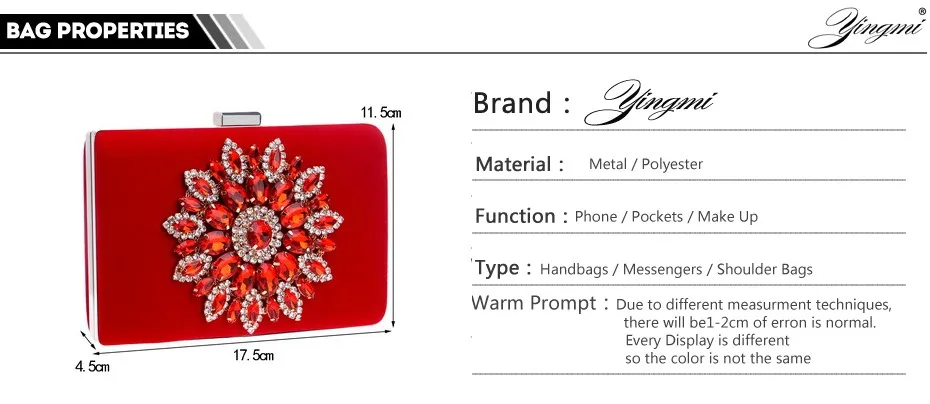 BAG PROPERTIES

Yingmi®

11.5cm

17.5cm

4.5cm

Brand : Yingmi

Material : Metal / Polyester

Function : Phone / Pockets / Make Up

Type : Handbags / Messengers / Shoulder Bags

Warm Prompt : Due to different measurment techniques, there will be1-2cm of erron is normal. Every Display is different so the color is not the same